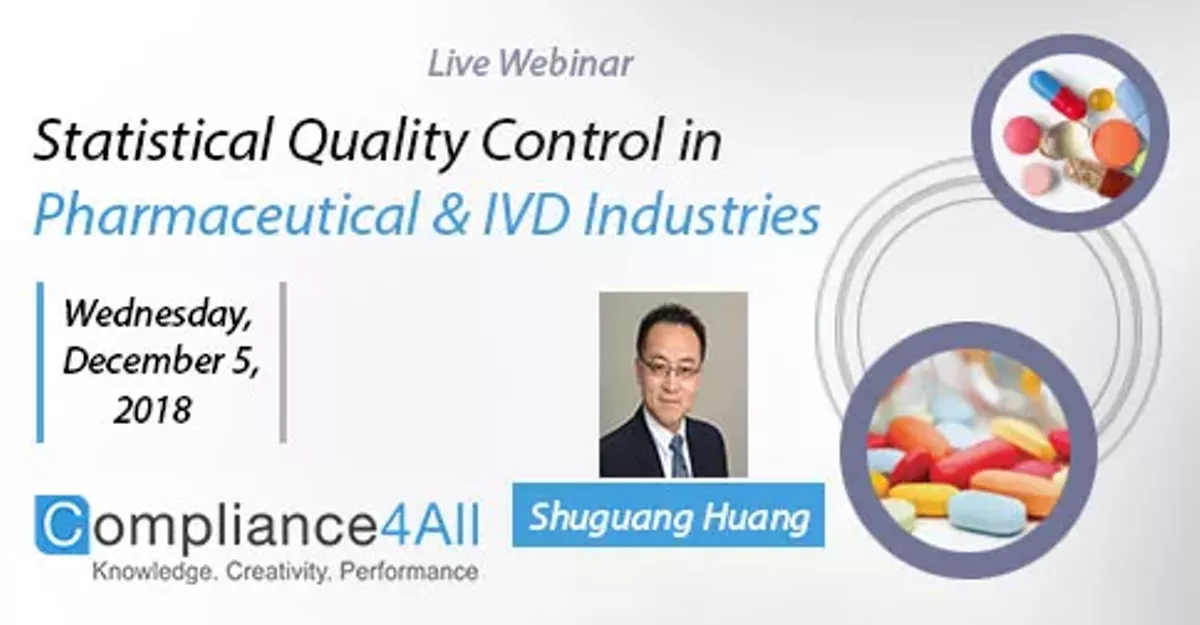 Live Webinar

Statistical Quality Control in Pharmaceutical & IVD Industries

Wednesday, December 5, 2018

Shuguang Huang

Compliance4All
Knowledge. Creativity. Performance